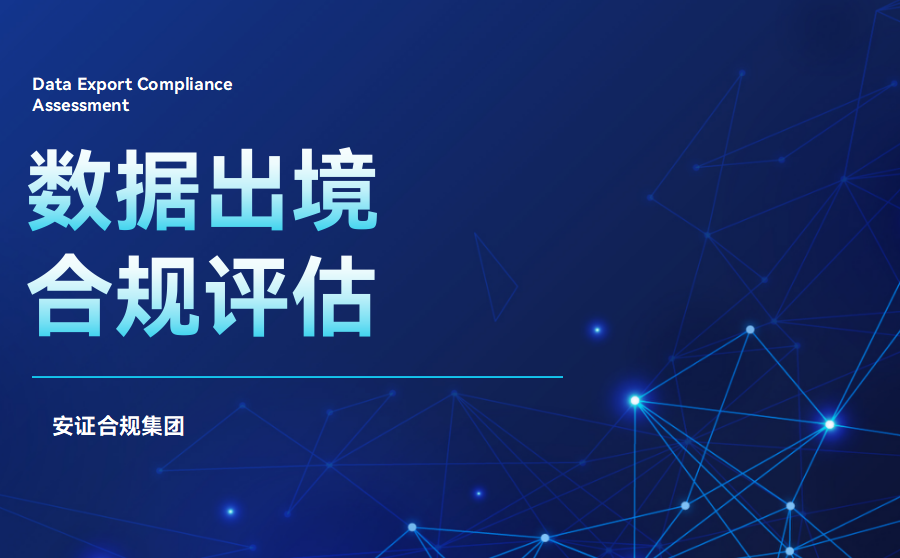 Data Export Compliance Assessment

数据出境
合规评估

安证合规集团